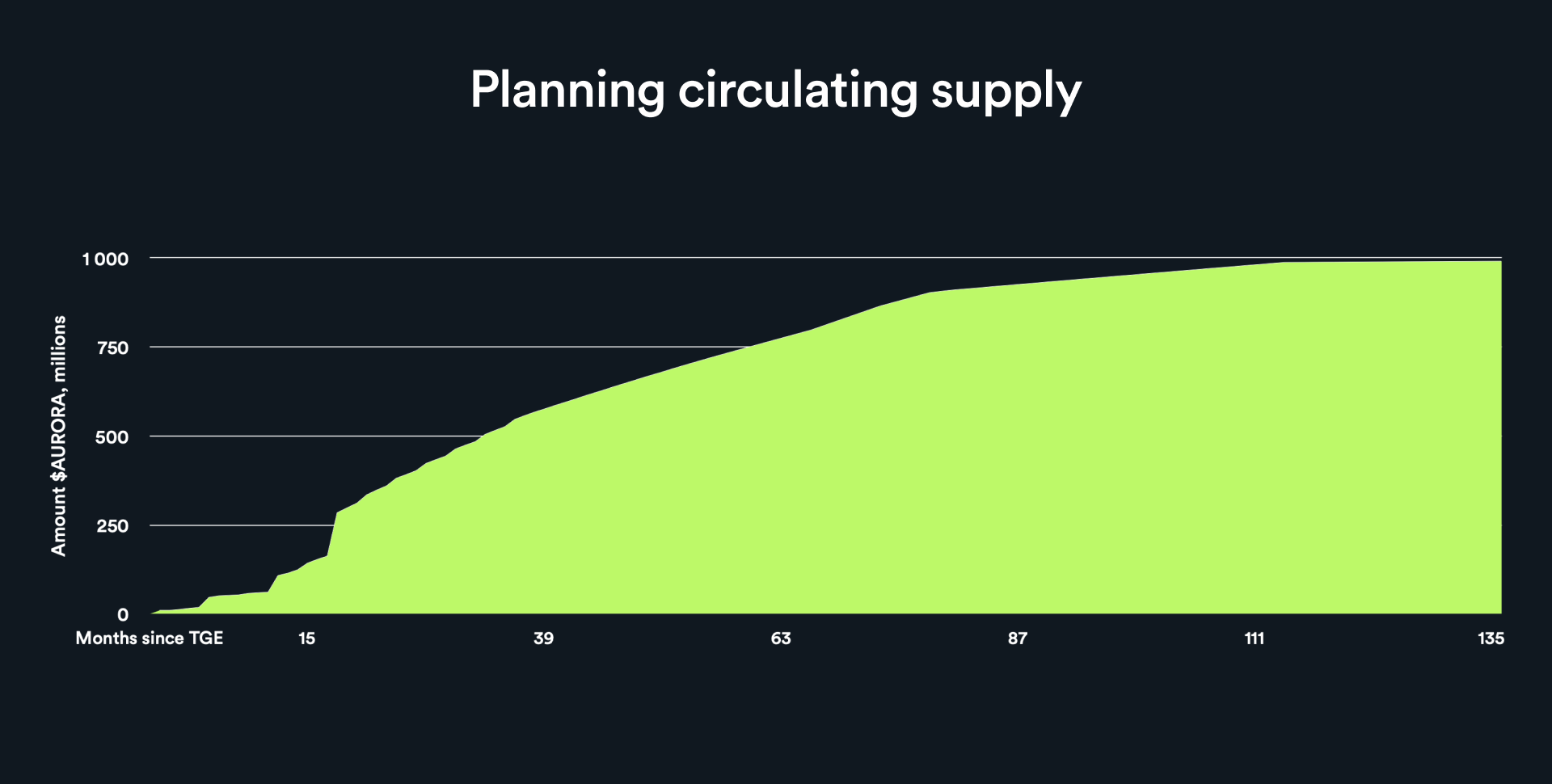 Planning circulating supply

Amount $AURORA, millions

1 000
750
500
250
0

Months since TGE
15
39
63
87
111
135